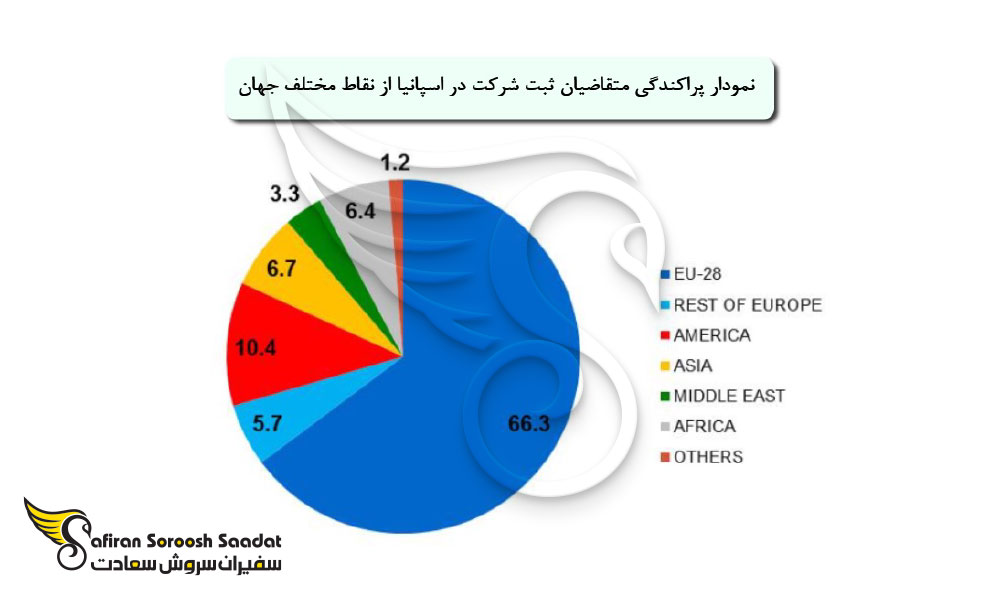 نمودار پراکندگی متقاضیان ثبت شرکت در اسپانیا از نقاط مختلف جهان

1.2
3.3
6.4
6.7
10.4
5.7
66.3

EU-28
REST OF EUROPE
AMERICA
ASIA
MIDDLE EAST
AFRICA
OTHERS

Safiran Soroosh Saadat
سفیران سروش سعادت